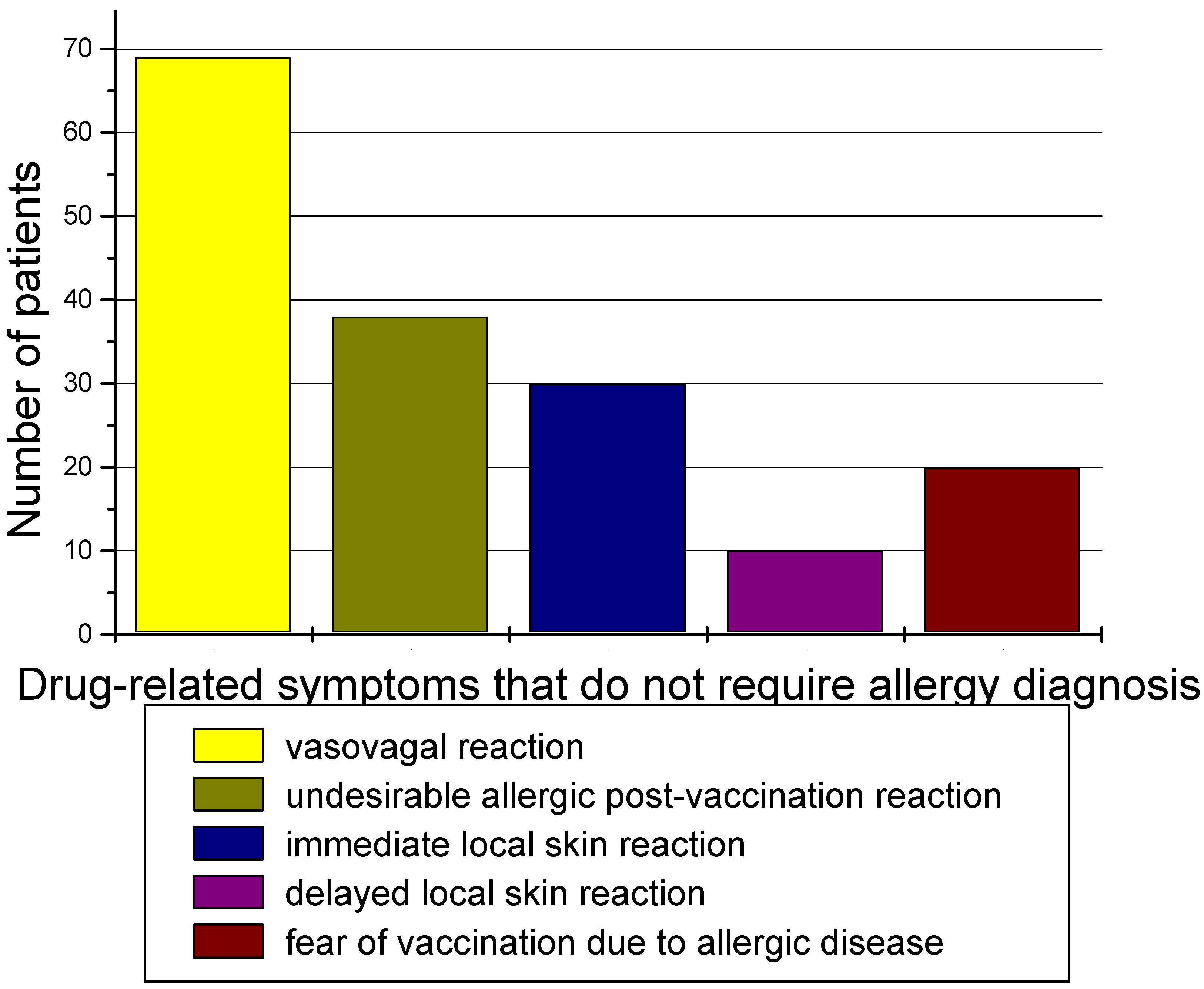 Number of patients

70
60
50
40
30
20
10
0

Drug-related symptoms that do not require allergy diagnosis

vasovagal reaction
undesirable allergic post-vaccination reaction
immediate local skin reaction
delayed local skin reaction
fear of vaccination due to allergic disease